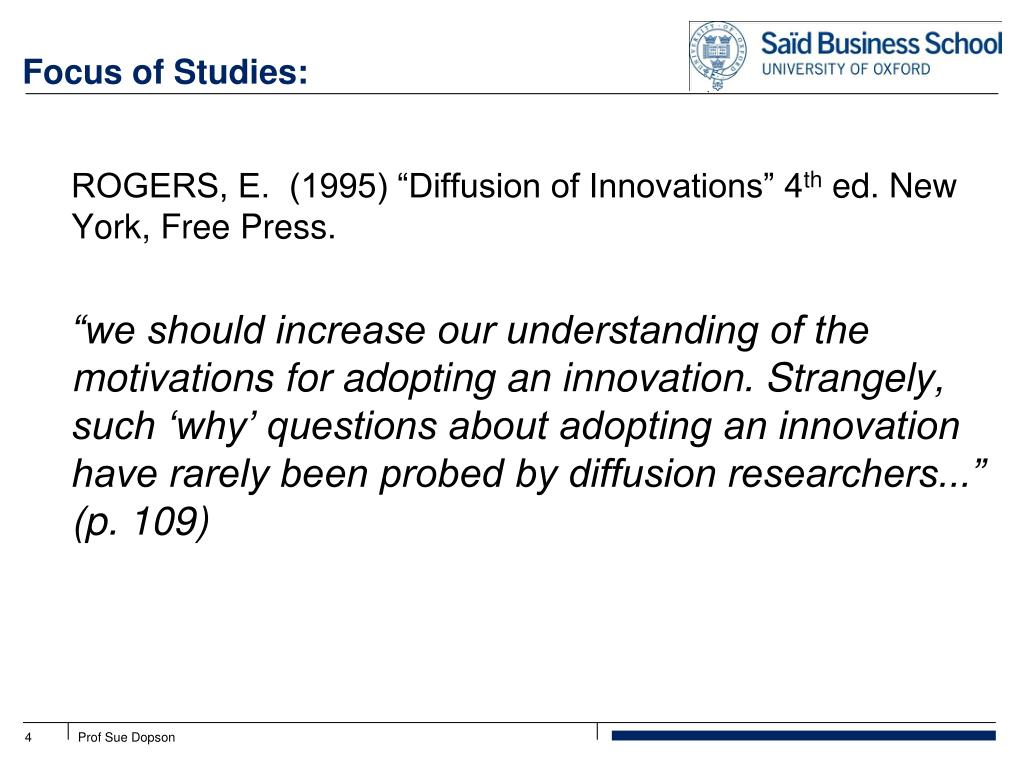 Focus of Studies:

Saïd Business School
UNIVERSITY OF OXFORD

ROGERS, E. (1995) “Diffusion of Innovations” 4$^{th}$ ed. New York, Free Press.

“we should increase our understanding of the motivations for adopting an innovation. Strangely, such ‘why’ questions about adopting an innovation have rarely been probed by diffusion researchers...” (p. 109)

4 Prof Sue Dopson